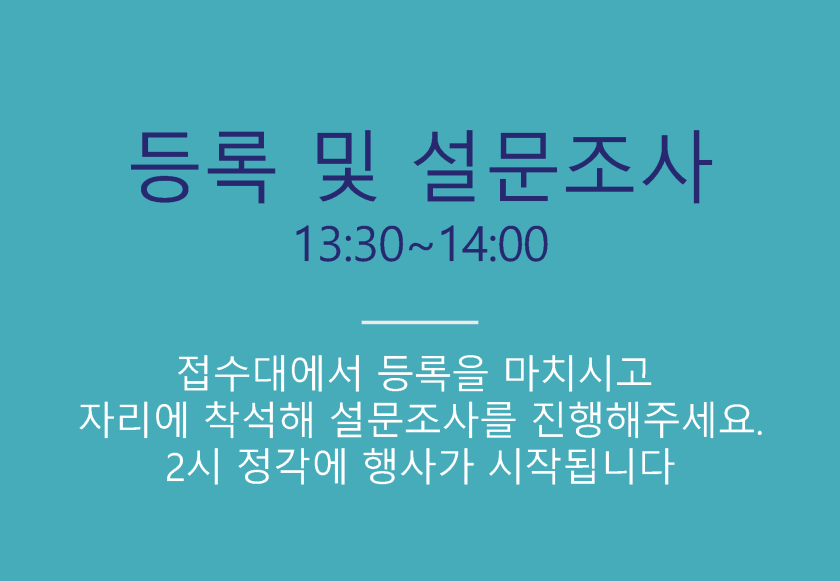 등록 및 설문조사
13:30~14:00

접수대에서 등록을 마치시고
자리에 착석해 설문조사를 진행해주세요.
2시 정각에 행사가 시작됩니다